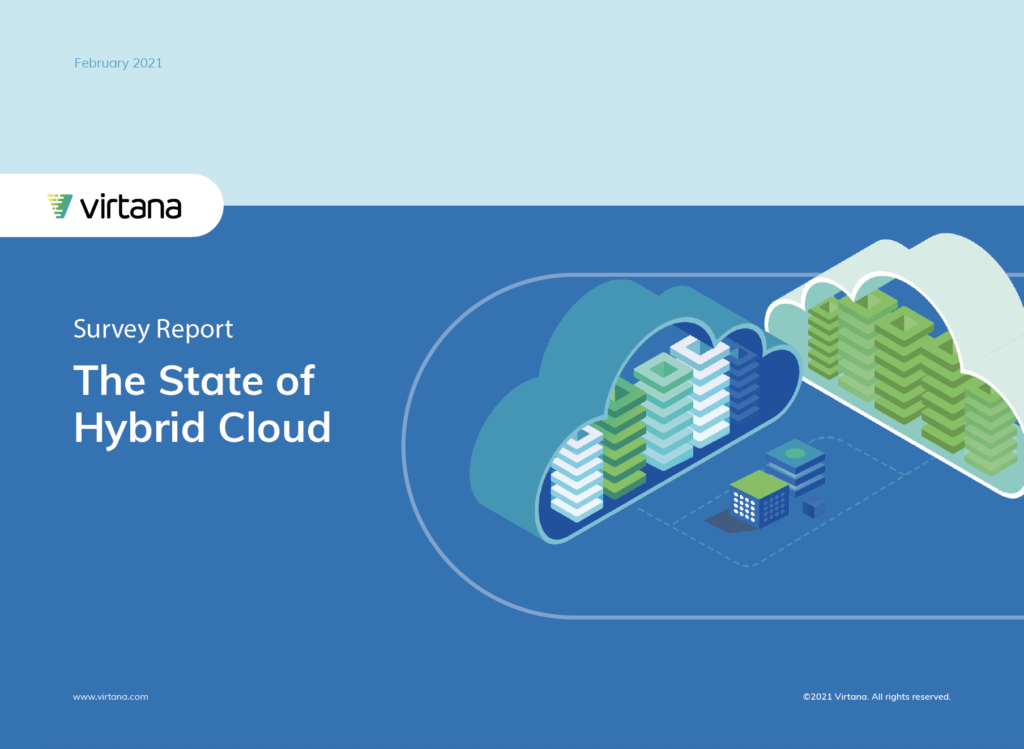 February 2021

virtana

Survey Report

The State of Hybrid Cloud

www.virtana.com

©2021 Virtana. All rights reserved.